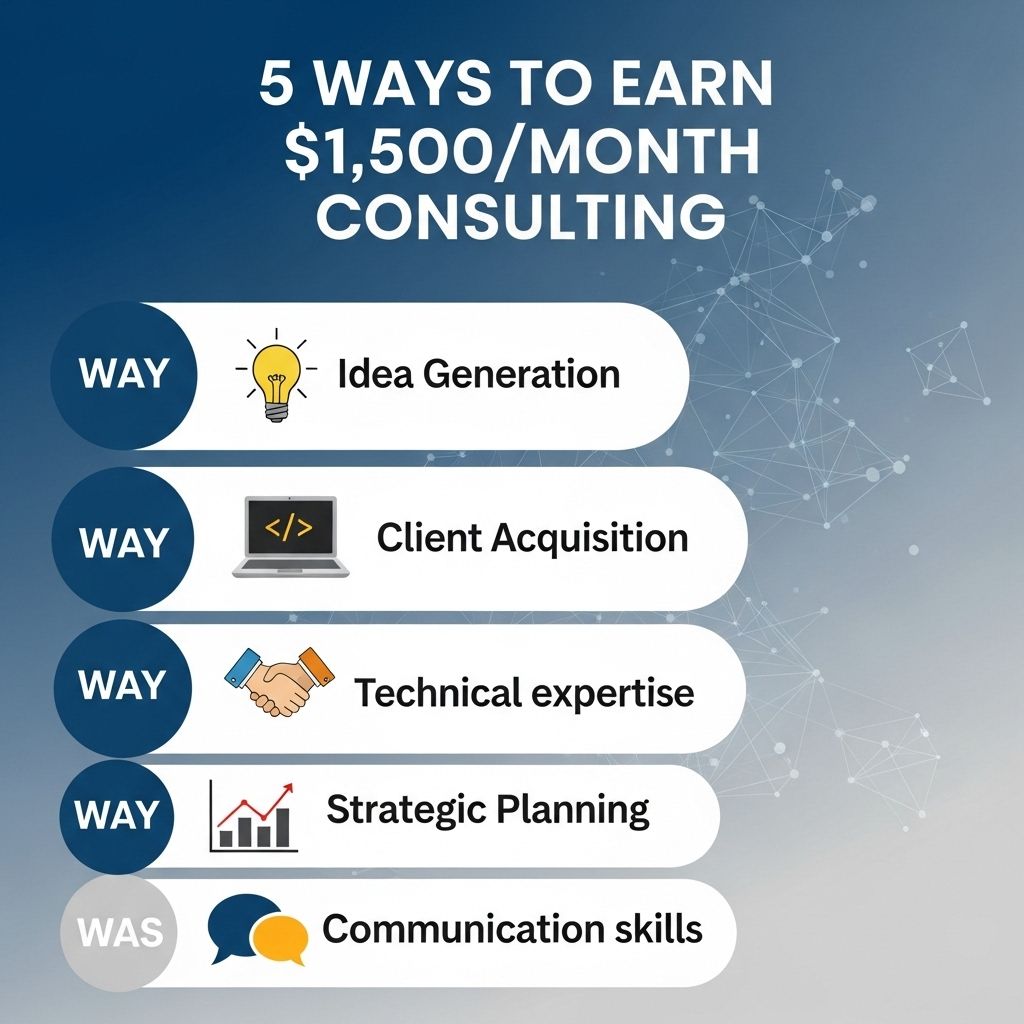 5 WAYS TO EARN $1,500/MONTH CONSULTING

WAY Idea Generation

WAY </> Client Acquisition

WAY Technical expertise

WAY Strategic Planning

WAS Communication skills